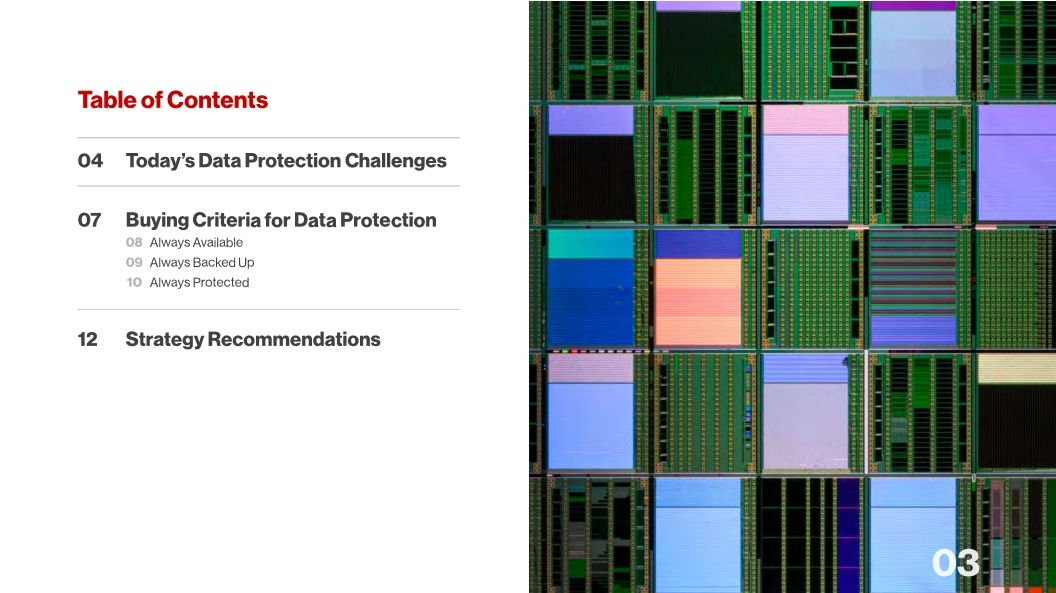 Table of Contents

04 Today's Data Protection Challenges

07 Buying Criteria for Data Protection
08 Always Available
09 Always Backed Up
10 Always Protected

12 Strategy Recommendations

03